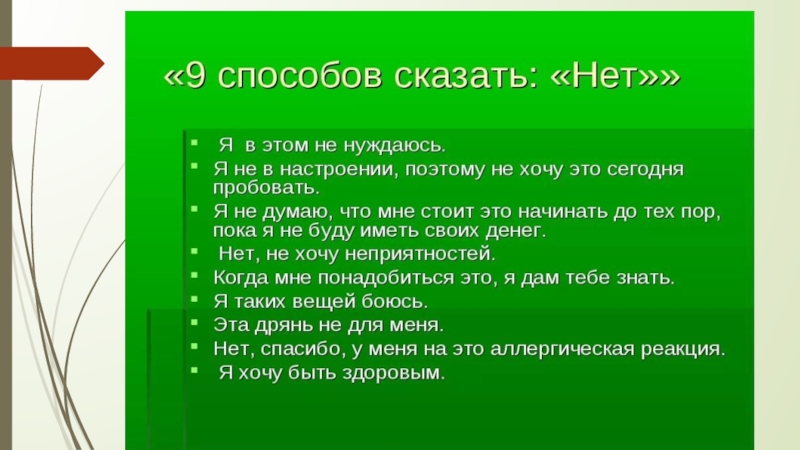 «9 способов сказать: «Нет»»

- Я в этом не нуждаюсь.
- Я не в настроении, поэтому не хочу это сегодня пробовать.
- Я не думаю, что мне стоит это начинать до тех пор, пока я не буду иметь своих денег.
- Нет, не хочу неприятностей.
- Когда мне понадобиться это, я дам тебе знать.
- Я таких вещей боюсь.
- Эта дрянь не для меня.
- Нет, спасибо, у меня на это аллергическая реакция.
- Я хочу быть здоровым.